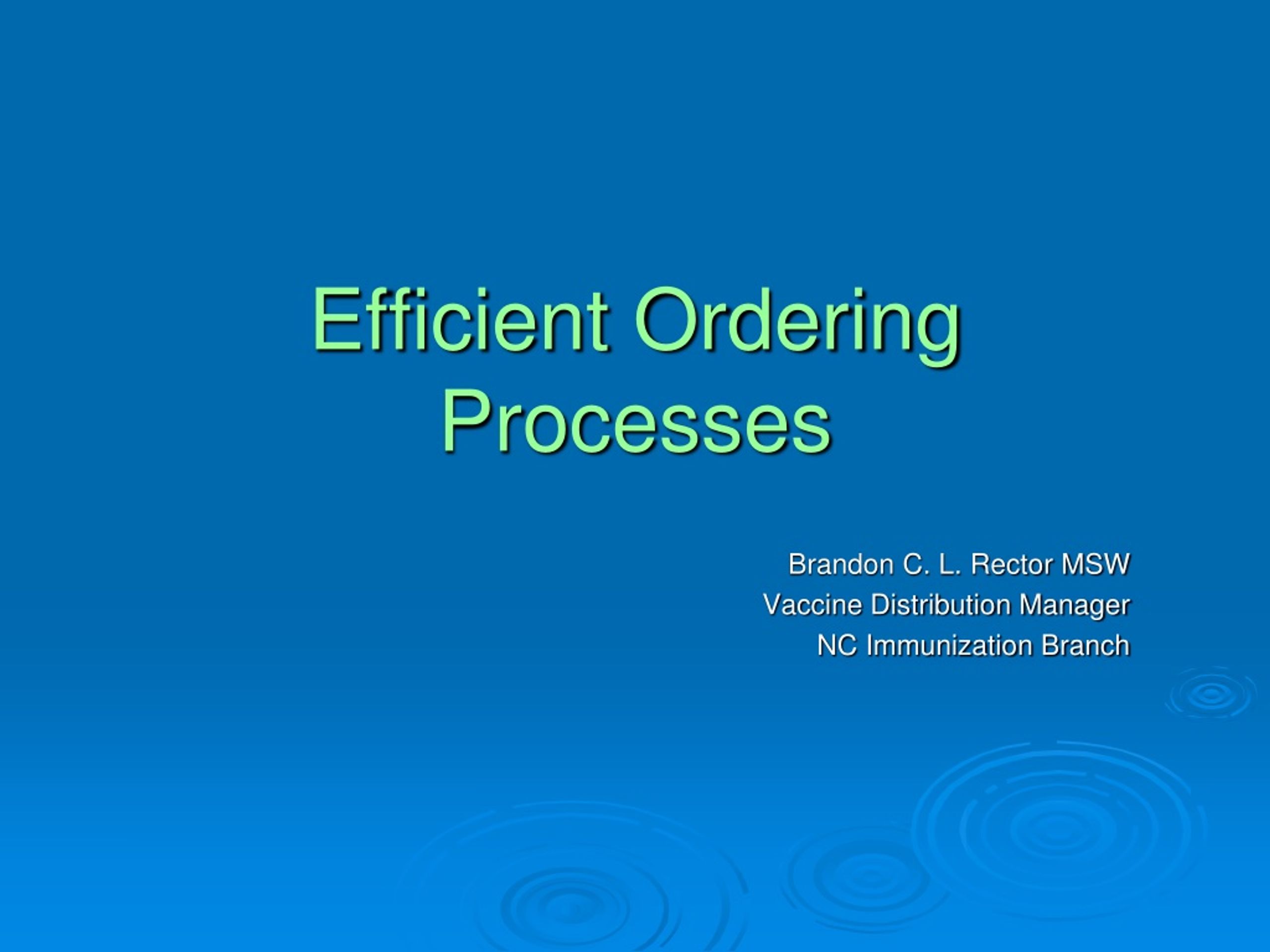 Efficient Ordering Processes

Brandon C. L. Rector MSW
Vaccine Distribution Manager
NC Immunization Branch